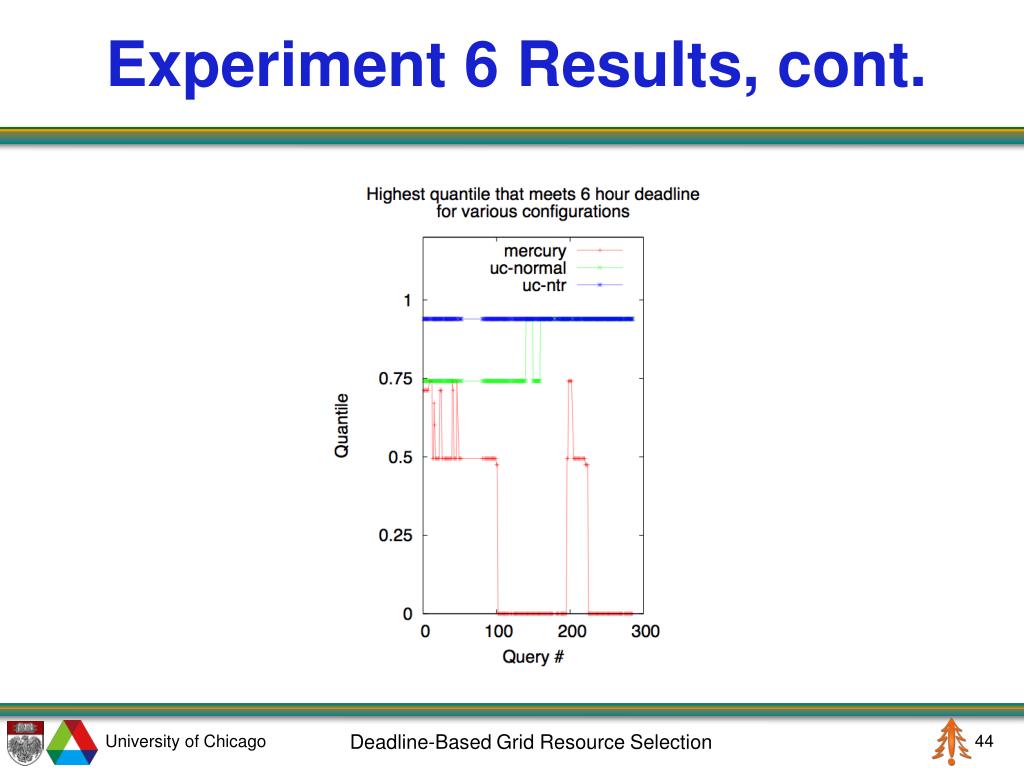 Experiment 6 Results, cont.

Highest quantile that meets 6 hour deadline for various configurations

mercury
uc-normal
uc-ntr

Quantile

1
0.75
0.5
0.25
0

0
100
200
300

Query #

University of Chicago

Deadline-Based Grid Resource Selection

44